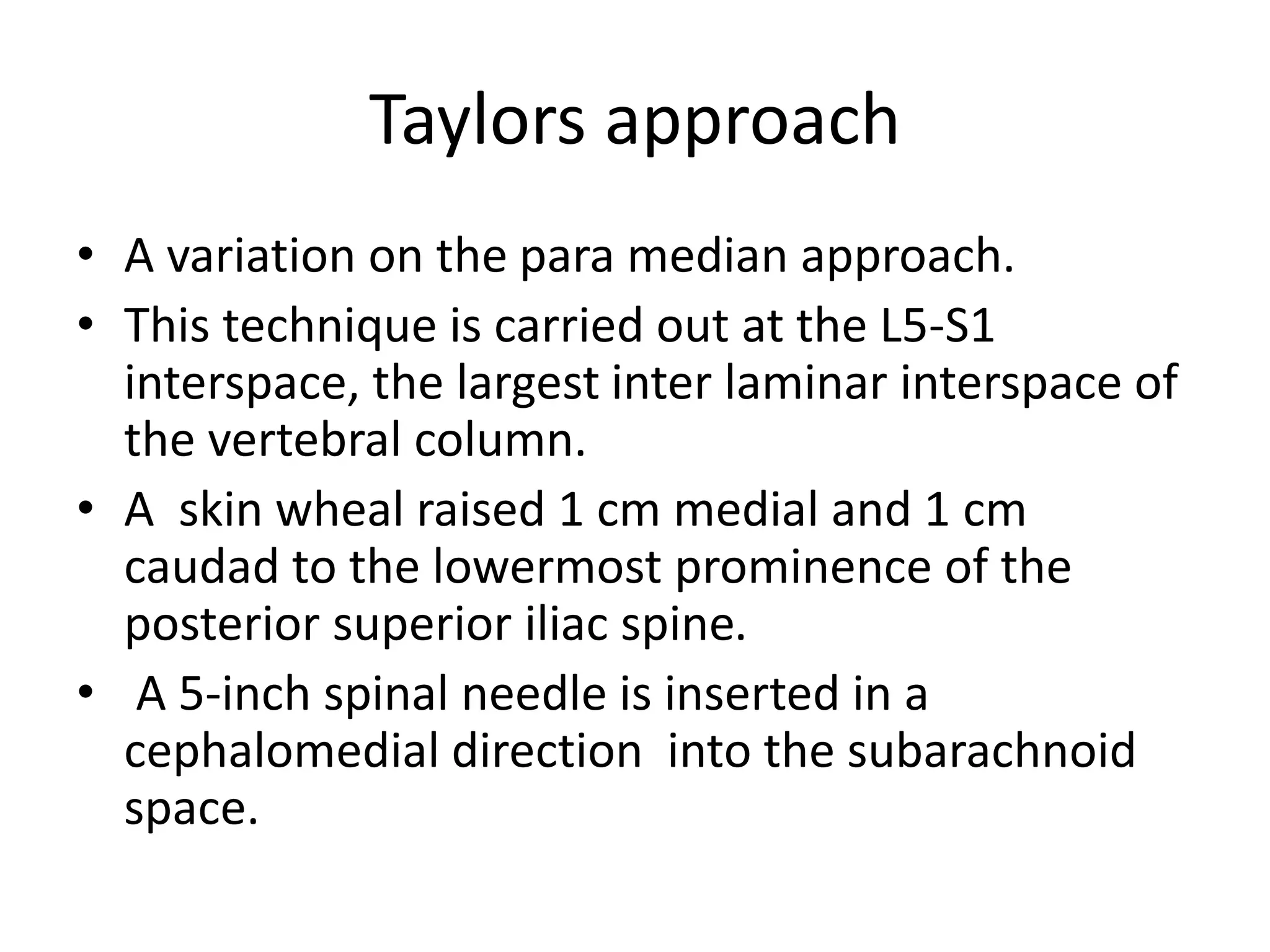 Taylors approach

• A variation on the para median approach.
• This technique is carried out at the L5-S1 interspace, the largest inter laminar interspace of the vertebral column.
• A skin wheal raised 1 cm medial and 1 cm caudad to the lowermost prominence of the posterior superior iliac spine.
• A 5-inch spinal needle is inserted in a cephalomedial direction into the subarachnoid space.